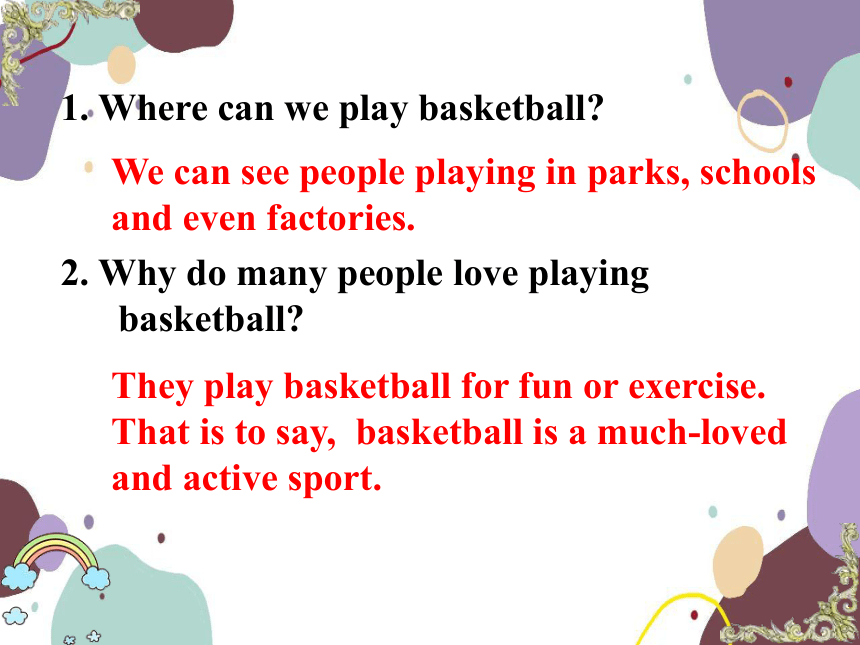 1. Where can we play basketball?

We can see people playing in parks, schools and even factories.

2. Why do many people love playing basketball?

They play basketball for fun or exercise. That is to say, basketball is a much-loved and active sport.